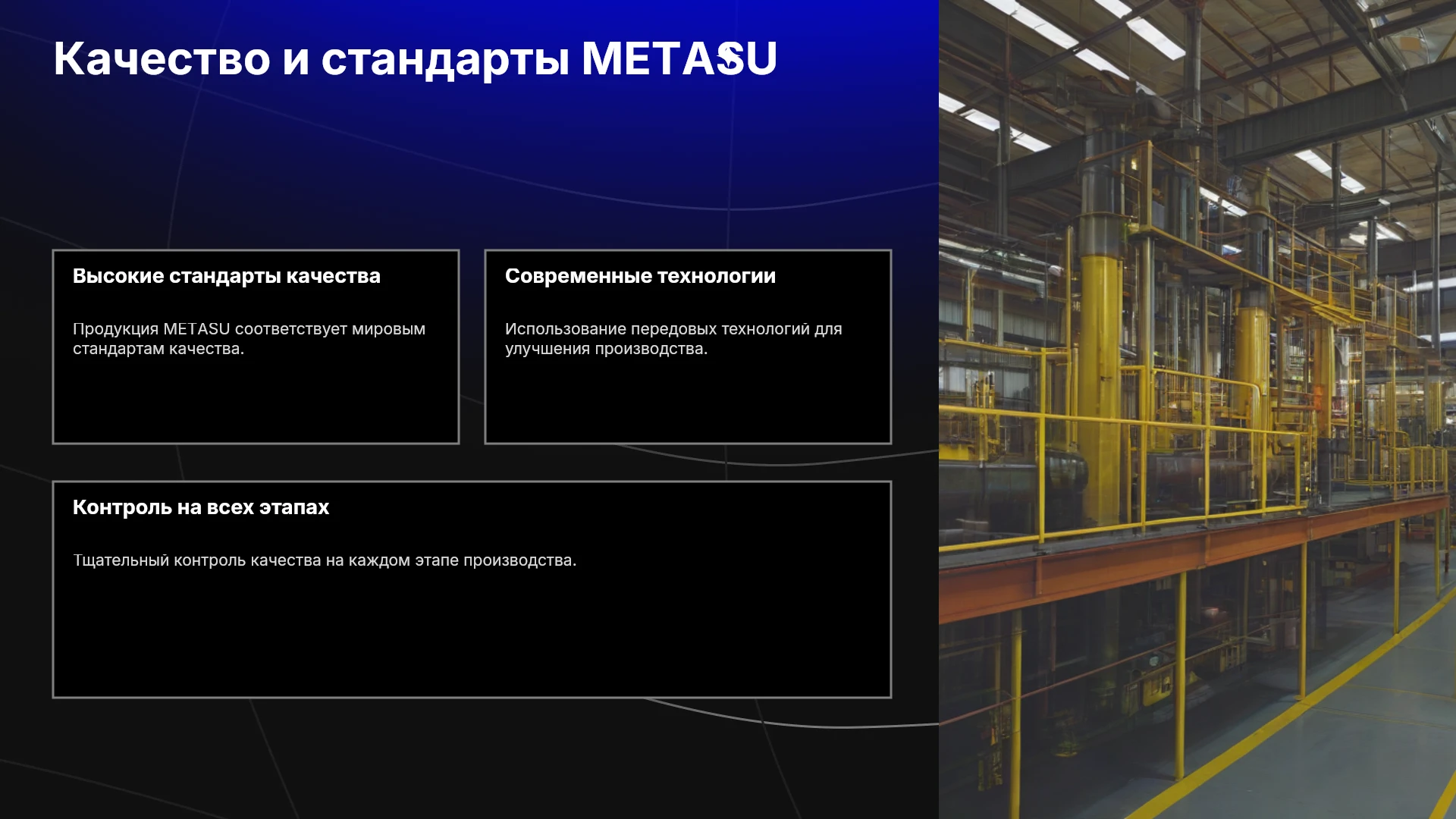 Качество и стандарты METASU

Высокие стандарты качества

Продукция METASU соответствует мировым стандартам качества.

Современные технологии

Использование передовых технологий для улучшения производства.

Контроль на всех этапах

Тщательный контроль качества на каждом этапе производства.